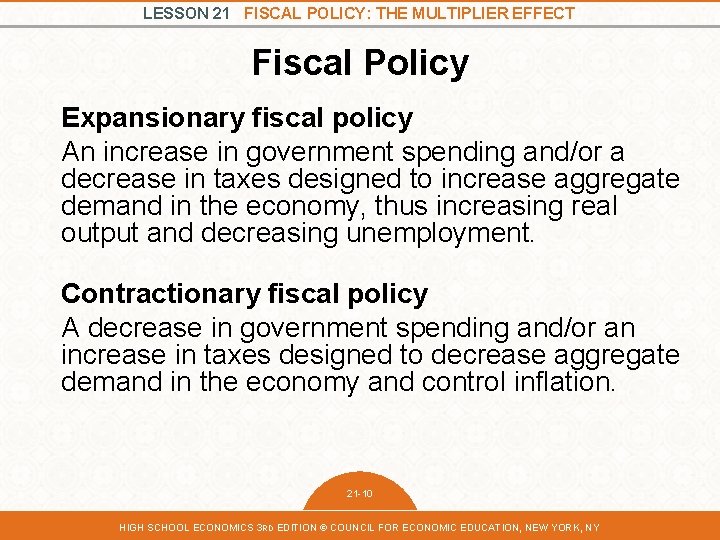 LESSON 21 FISCAL POLICY: THE MULTIPLIER EFFECT

Fiscal Policy

Expansionary fiscal policy

An increase in government spending and/or a decrease in taxes designed to increase aggregate demand in the economy, thus increasing real output and decreasing unemployment.

Contractionary fiscal policy

A decrease in government spending and/or an increase in taxes designed to decrease aggregate demand in the economy and control inflation.

21-10

HIGH SCHOOL ECONOMICS 3RD EDITION © COUNCIL FOR ECONOMIC EDUCATION, NEW YORK, NY